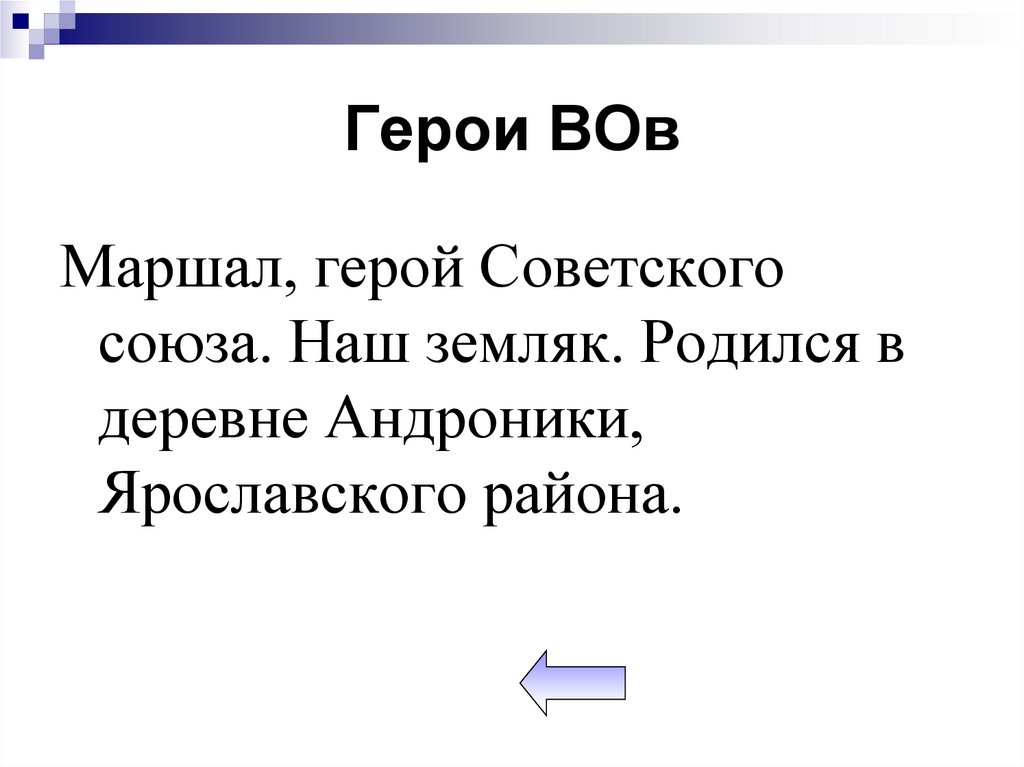 Герои ВОв

Маршал, герой Советского союза. Наш земляк. Родился в деревне Андроники, Ярославского района.